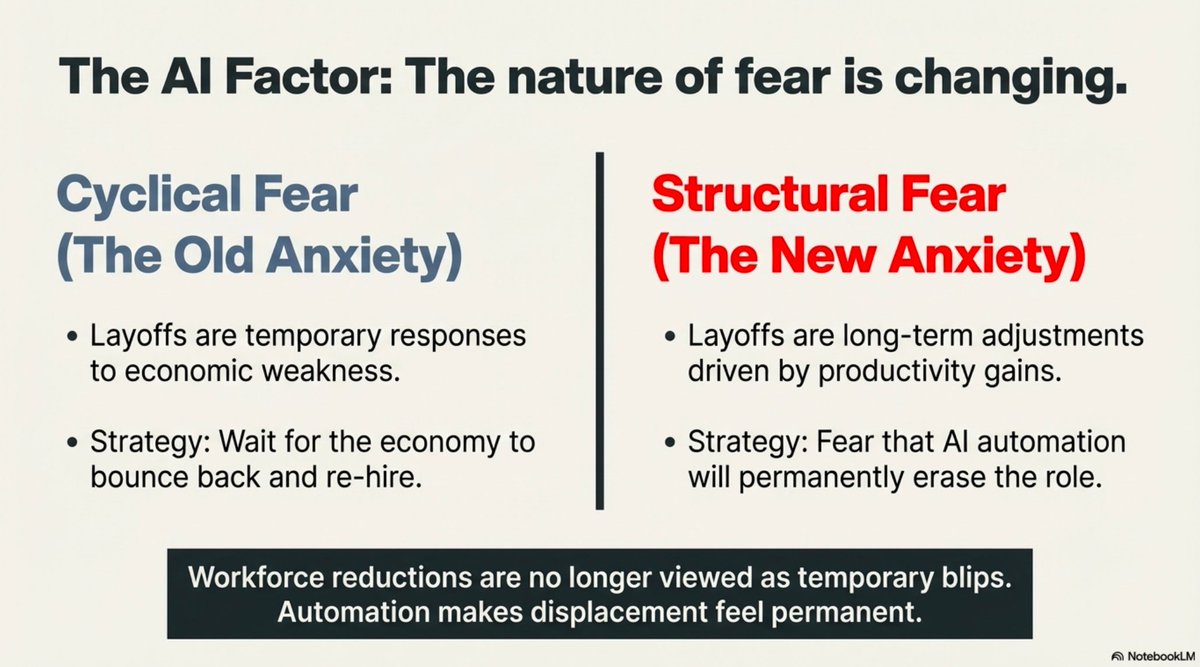 The AI Factor: The nature of fear is changing.

Cyclical Fear
(The Old Anxiety)

• Layoffs are temporary responses to economic weakness.

• Strategy: Wait for the economy to bounce back and re-hire.

Structural Fear
(The New Anxiety)

• Layoffs are long-term adjustments driven by productivity gains.

• Strategy: Fear that AI automation will permanently erase the role.

Workforce reductions are no longer viewed as temporary blips.
Automation makes displacement feel permanent.

NotebookLM